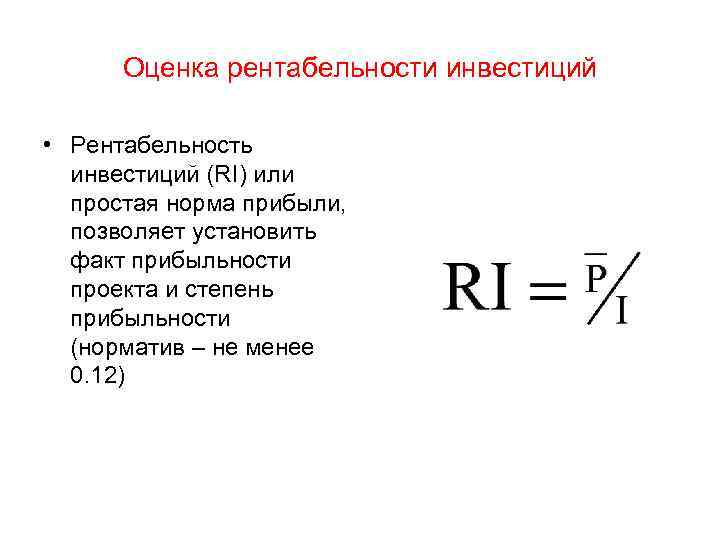 Оценка рентабельности инвестиций

• Рентабельность инвестиций (RI) или простая норма прибыли, позволяет установить факт прибыльности проекта и степень прибыльности (норматив – не менее 0.12)

$RI = \bar{P}/I$